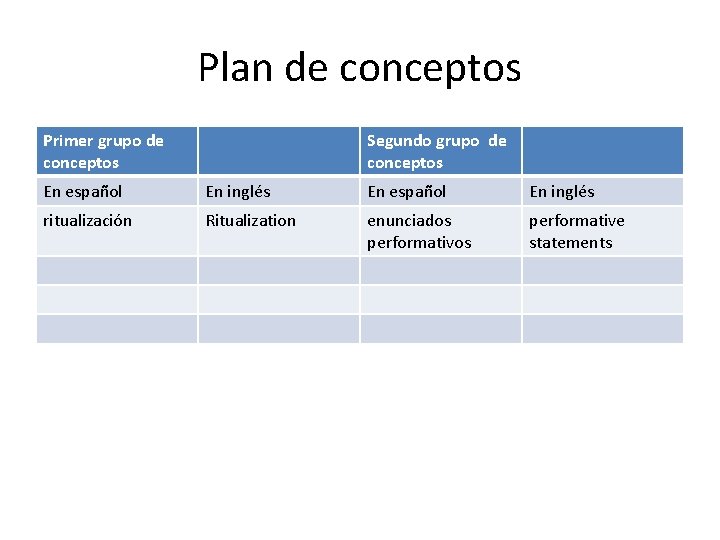 Plan de conceptos

| Primer grupo de conceptos | | Segundo grupo de conceptos | |
|---|---|---|---|
| En español | En inglés | En español | En inglés |
| ritualización | Ritualization | enunciados performativos | performative statements |
| | | | |
| | | | |
| | | | |